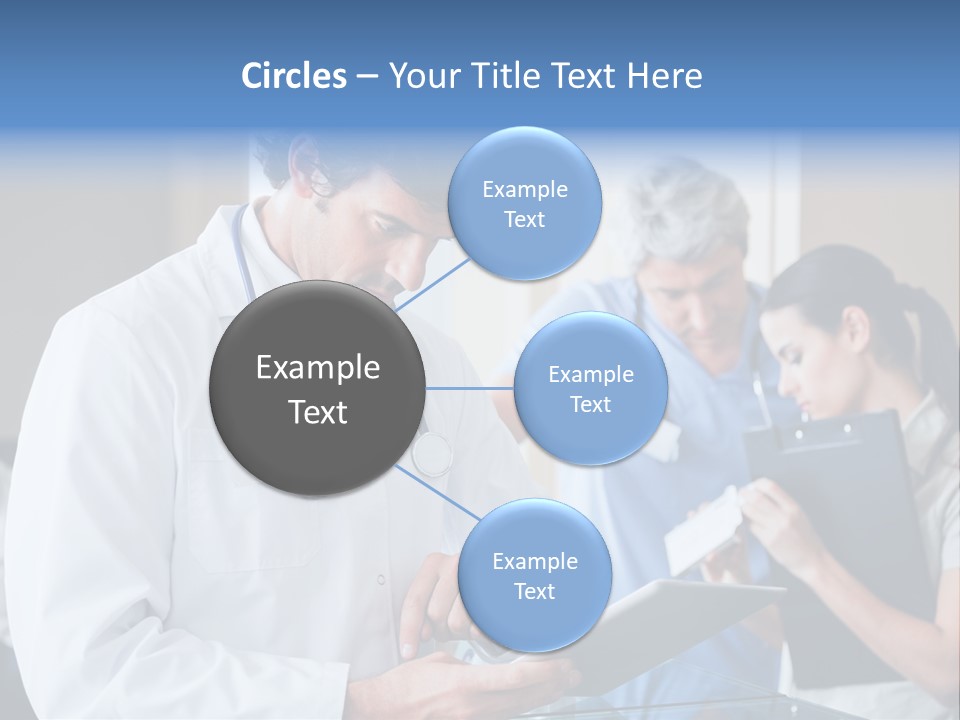 Circles – Your Title Text Here

Example Text

Example Text

Example Text

Example Text